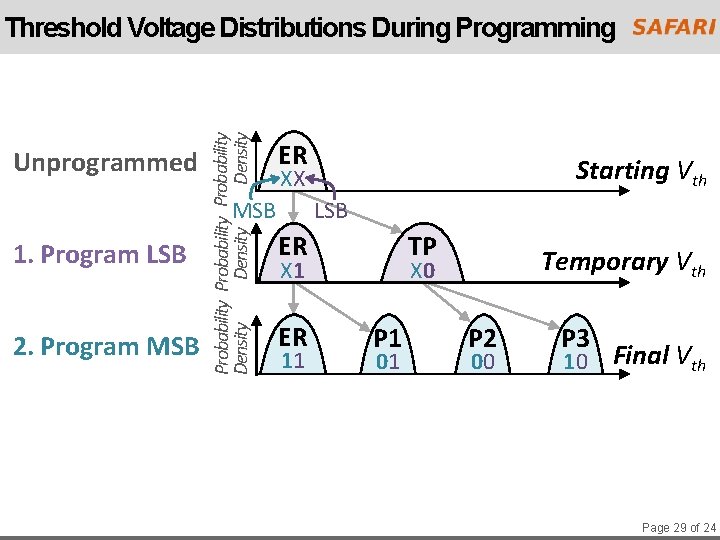 Threshold Voltage Distributions During Programming

SAFARI

Unprogrammed

Probability Density

ER
XX

MSB LSB

Starting $V_{th}$

1. Program LSB

Probability Density

ER
X1

TP
X0

Temporary $V_{th}$

2. Program MSB

Probability Density

ER
11

P1
01

P2
00

P3
10

Final $V_{th}$

Page 29 of 24